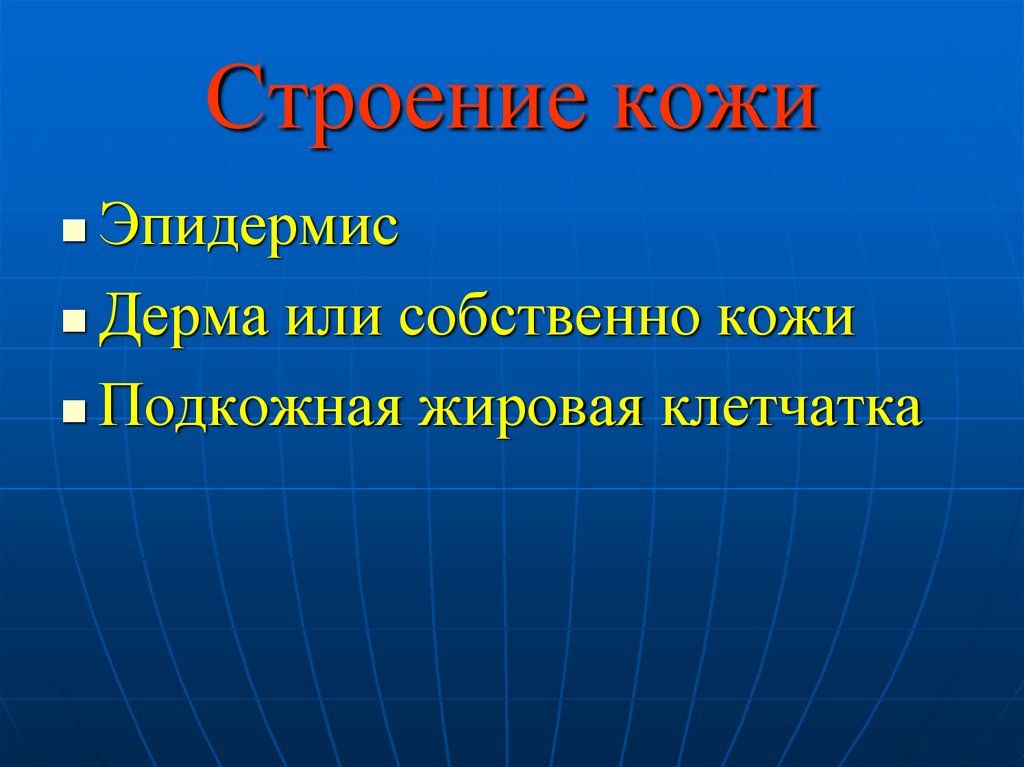 Строение кожи

- Эпидермис
- Дерма или собственно кожи
- Подкожная жировая клетчатка